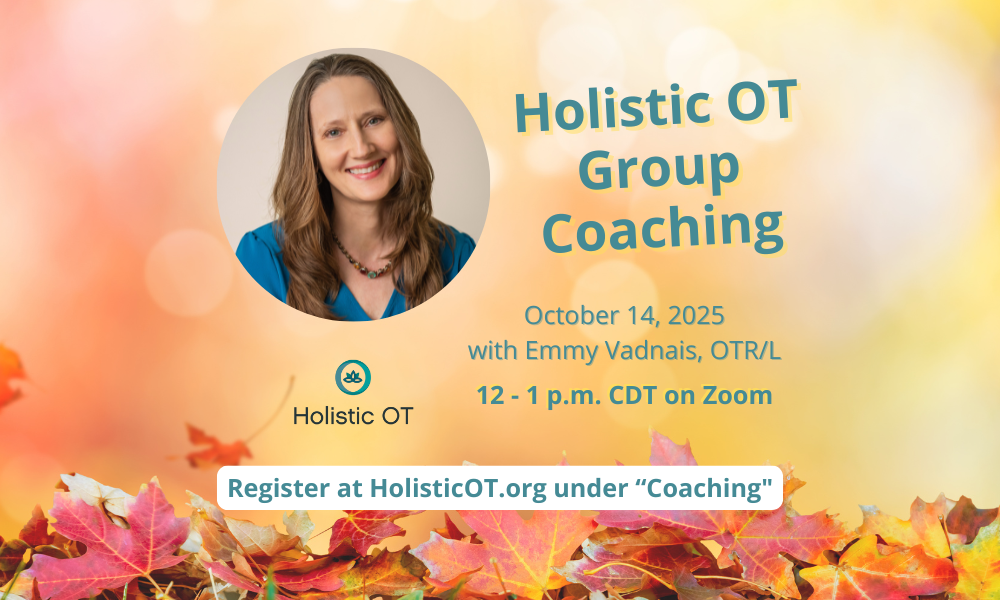 Holistic OT Group Coaching

October 14, 2025
with Emmy Vadnais, OTR/L

12 - 1 p.m. CDT on Zoom

Holistic OT

Register at HolisticOT.org under “Coaching"